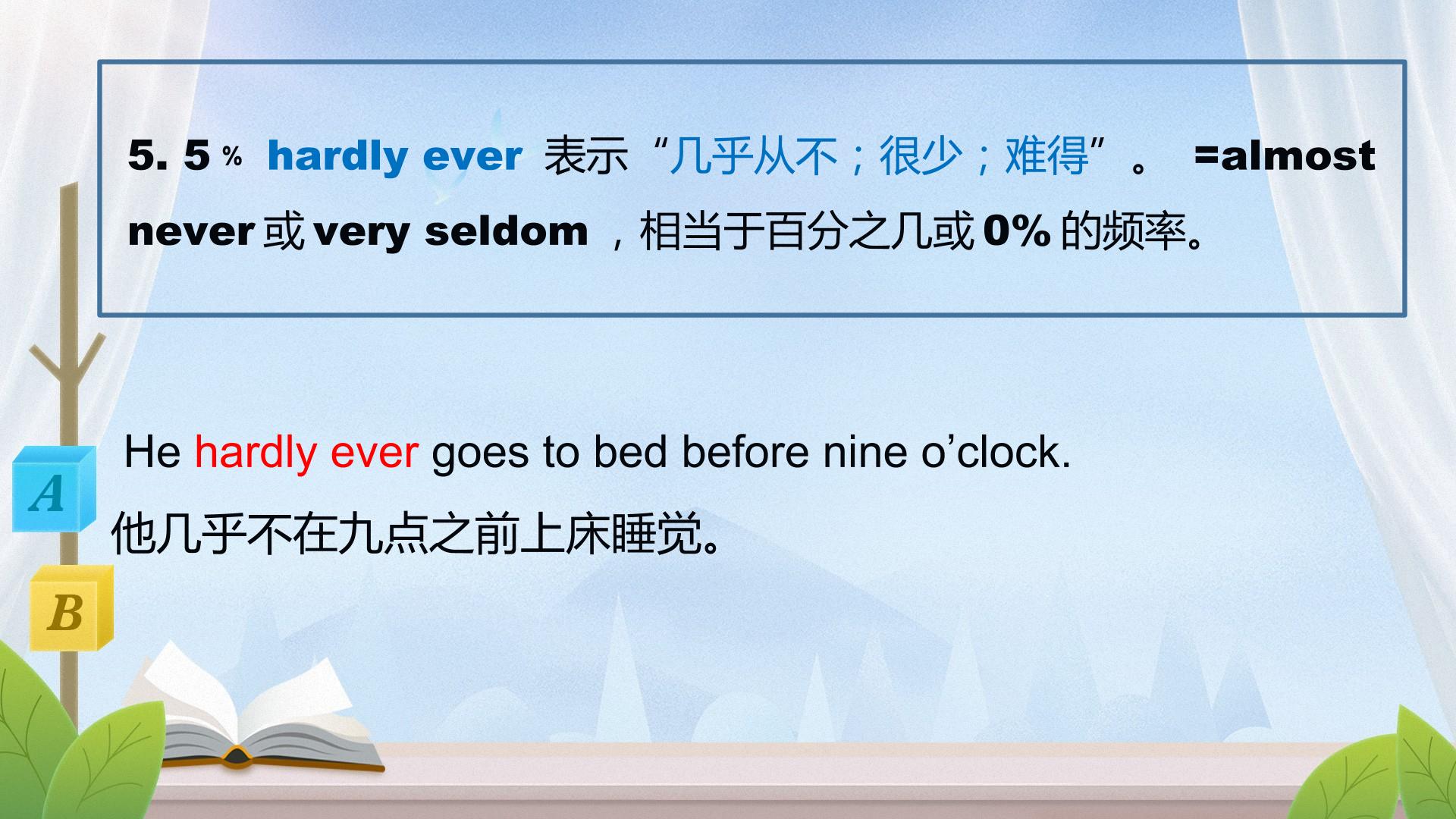 5. 5% hardly ever 表示“几乎从不；很少；难得”。 =almost never或very seldom，相当于百分之几或0%的频率。

He hardly ever goes to bed before nine o'clock.

他几乎不在九点之前上床睡觉。

A

B